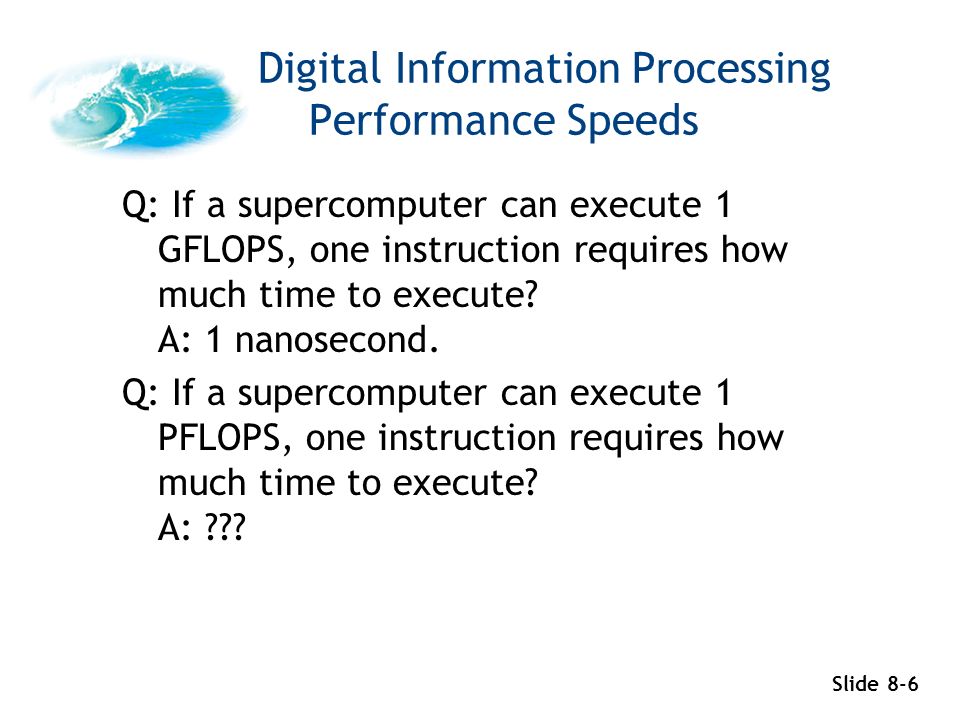 Digital Information Processing
Performance Speeds

Q: If a supercomputer can execute 1 GFLOPS, one instruction requires how much time to execute?
A: 1 nanosecond.

Q: If a supercomputer can execute 1 PFLOPS, one instruction requires how much time to execute?
A: ???

Slide 8-6